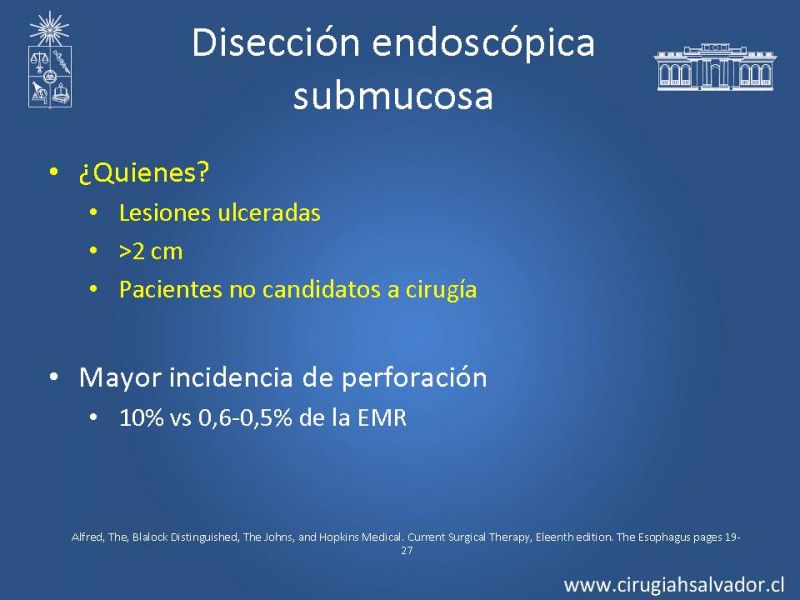 Disección endoscópica submucosa

• ¿Quienes?
 • Lesiones ulceradas
 • >2 cm
 • Pacientes no candidatos a cirugía

• Mayor incidencia de perforación
 • 10% vs 0,6-0,5% de la EMR

Alfred, The, Blalock Distinguished, The Johns, and Hopkins Medical. Current Surgical Therapy, Eleenth edition. The Esophagus pages 19-27

www.cirugiahsalvador.cl